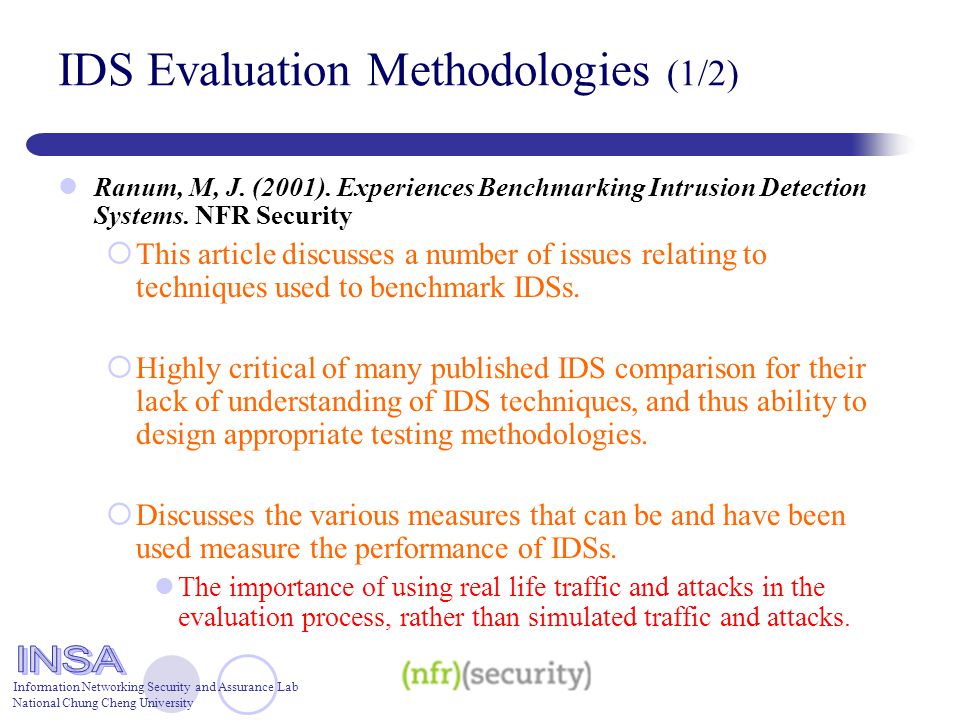 IDS Evaluation Methodologies (1/2)

Ranum, M, J. (2001). Experiences Benchmarking Intrusion Detection Systems. NFR Security

This article discusses a number of issues relating to techniques used to benchmark IDSs.

Highly critical of many published IDS comparison for their lack of understanding of IDS techniques, and thus ability to design appropriate testing methodologies.

Discusses the various measures that can be and have been used measure the performance of IDSs.

The importance of using real life traffic and attacks in the evaluation process, rather than simulated traffic and attacks.

INSA
Information Networking Security and Assurance Lab
National Chung Cheng University

(nfr)(security)